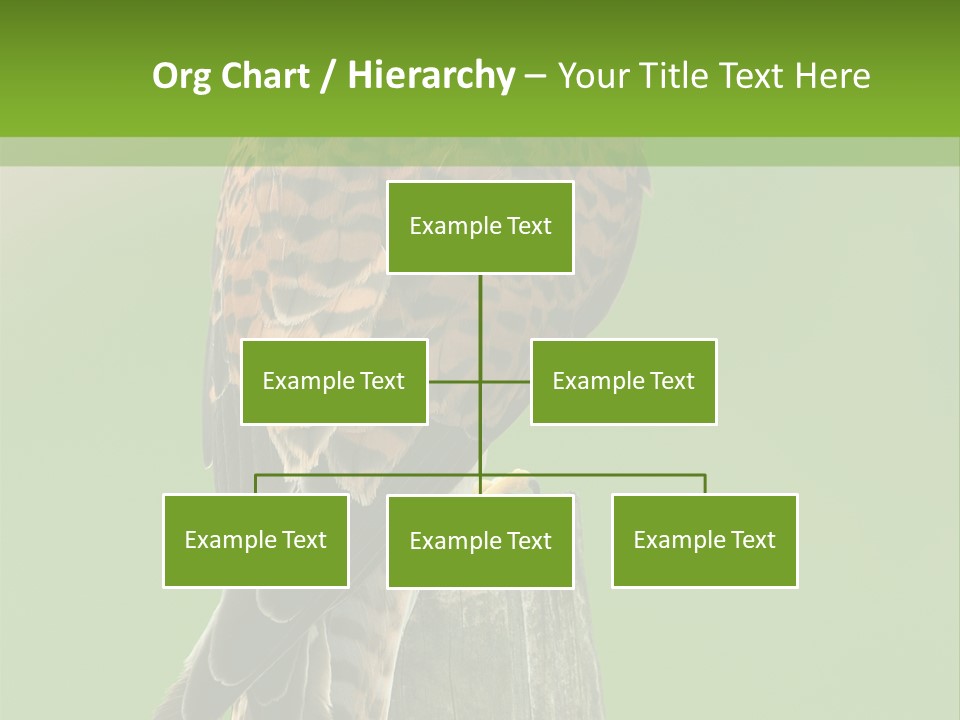 Org Chart / Hierarchy – Your Title Text Here

Example Text

Example Text

Example Text

Example Text

Example Text

Example Text